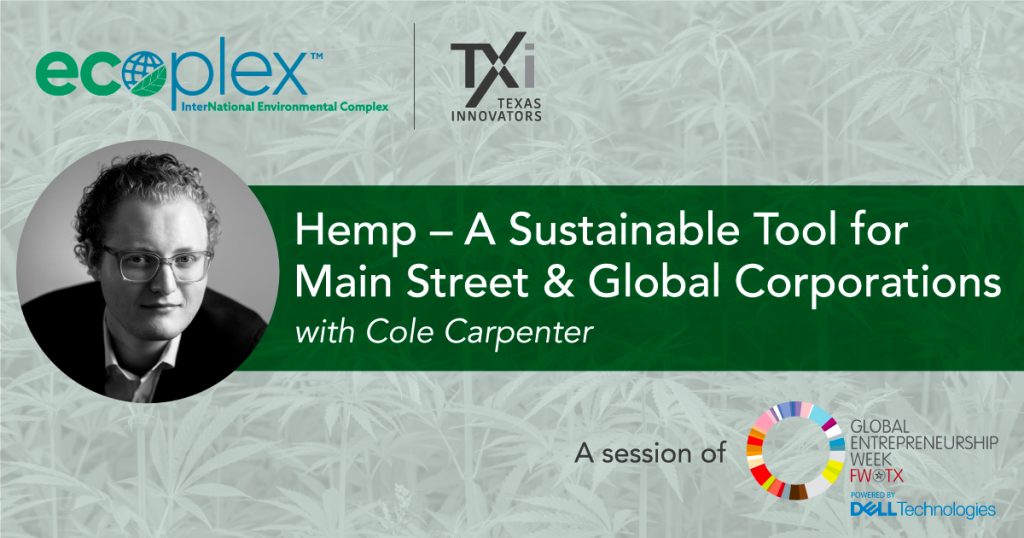 ecoplex™
InterNational Environmental Complex

TXi
TEXAS INNOVATORS

Hemp – A Sustainable Tool for Main Street & Global Corporations
with Cole Carpenter

A session of

GLOBAL ENTREPRENEURSHIP WEEK
FW☆TX
POWERED BY
DELL Technologies